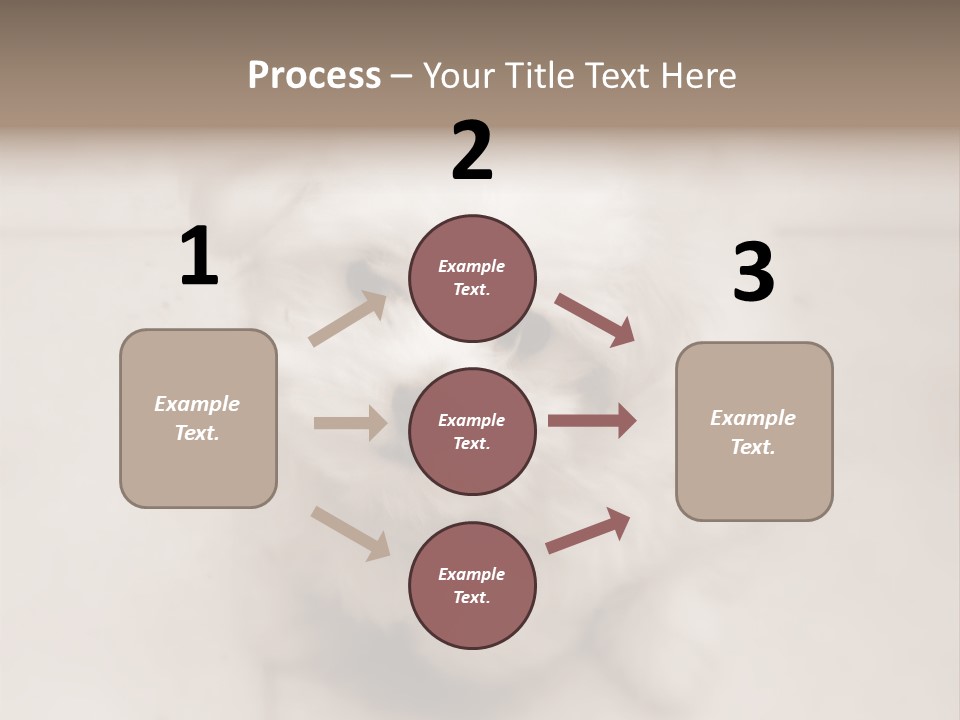 Process – Your Title Text Here

1

Example Text.

2

Example Text.

Example Text.

Example Text.

3

Example Text.